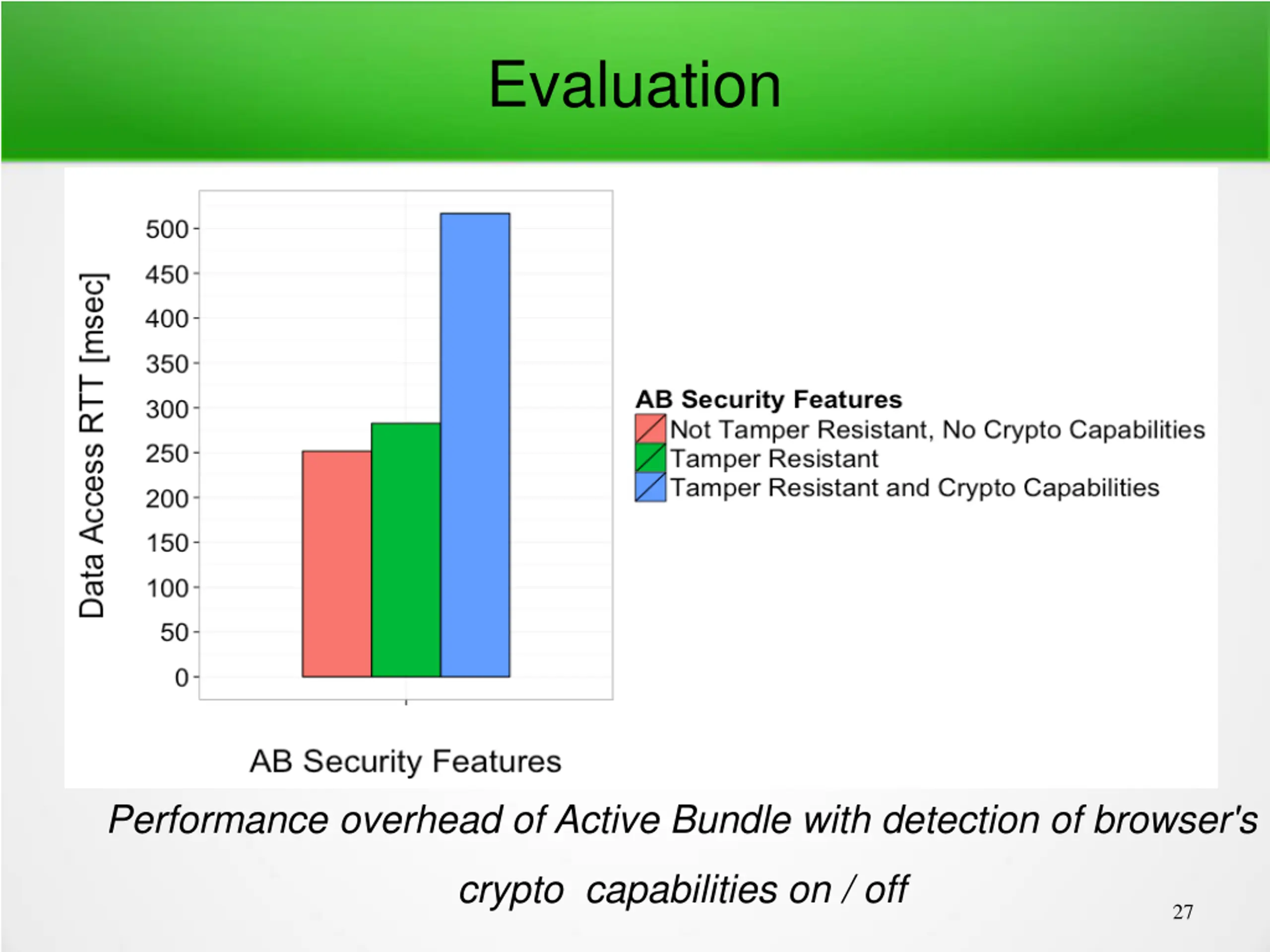 Evaluation

Data Access RTT [msec]

500
450
400
350
300
250
200
150
100
50
0

AB Security Features

AB Security Features
Not Tamper Resistant, No Crypto Capabilities
Tamper Resistant
Tamper Resistant and Crypto Capabilities

Performance overhead of Active Bundle with detection of browser's crypto capabilities on / off

27